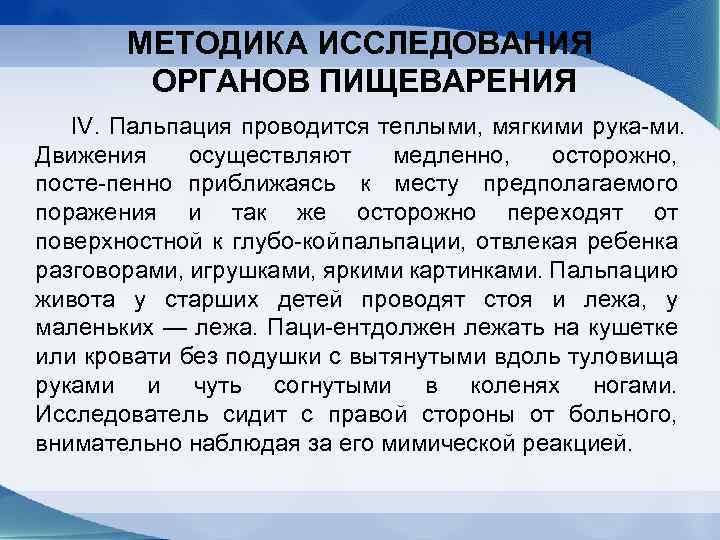 МЕТОДИКА ИССЛЕДОВАНИЯ ОРГАНОВ ПИЩЕВАРЕНИЯ

IV. Пальпация проводится теплыми, мягкими рука-ми. Движения осуществляют медленно, осторожно, посте-пенно приближаясь к месту предполагаемого поражения и так же осторожно переходят от поверхностной к глубо-койпальпации, отвлекая ребенка разговорами, игрушками, яркими картинками. Пальпацию живота у старших детей проводят стоя и лежа, у маленьких — лежа. Паци-ентдолжен лежать на кушетке или кровати без подушки с вытянутыми вдоль туловища руками и чуть согнутыми в коленях ногами. Исследователь сидит с правой стороны от больного, внимательно наблюдая за его мимической реакцией.